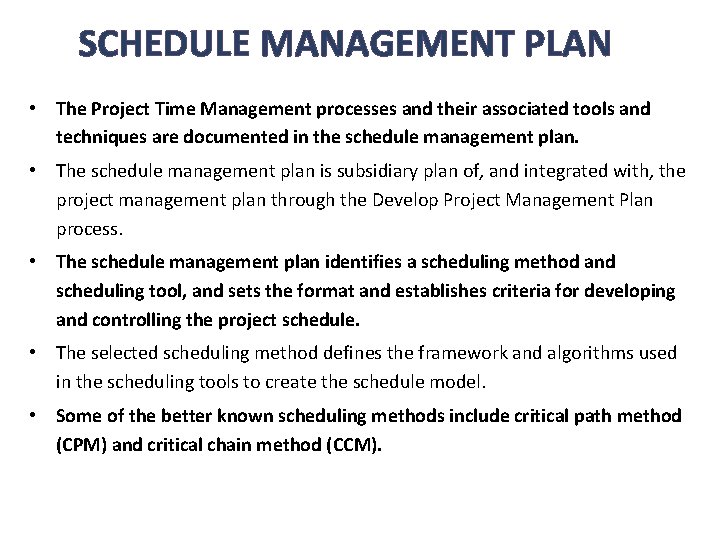 SCHEDULE MANAGEMENT PLAN

• The Project Time Management processes and their associated tools and techniques are documented in the schedule management plan.

• The schedule management plan is subsidiary plan of, and integrated with, the project management plan through the Develop Project Management Plan process.

• The schedule management plan identifies a scheduling method and scheduling tool, and sets the format and establishes criteria for developing and controlling the project schedule.

• The selected scheduling method defines the framework and algorithms used in the scheduling tools to create the schedule model.

• Some of the better known scheduling methods include critical path method (CPM) and critical chain method (CCM).